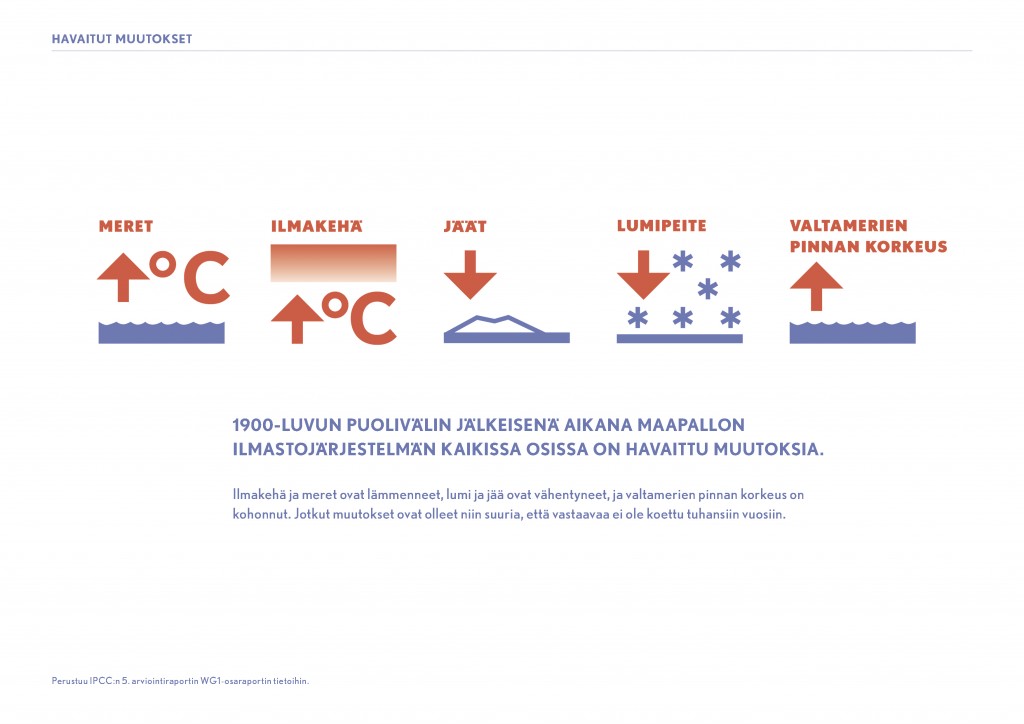 HAVAITUT MUUTOKSET

MERET
°C

ILMAKEHÄ
°C

JÄÄT

LUMIPEITE

VALTAMERIEN PINNAN KORKEUS

1900-LUVUN PUOLIVÄLIN JÄLKEISENÄ AIKANA MAAPALLON ILMASTOJÄRJESTELMÄN KAIKISSA OSISSA ON HAVAITTU MUUTOKSIA.

Ilmakehä ja meret ovat lämmenneet, lumi ja jää ovat vähentyneet, ja valtamerien pinnan korkeus on kohonnut. Jotkut muutokset ovat olleet niin suuria, että vastaavaa ei ole koettu tuhansiin vuosiin.

Perustuu IPCC:n 5. arviointiraportin WG1-osaraportin tietoihin.